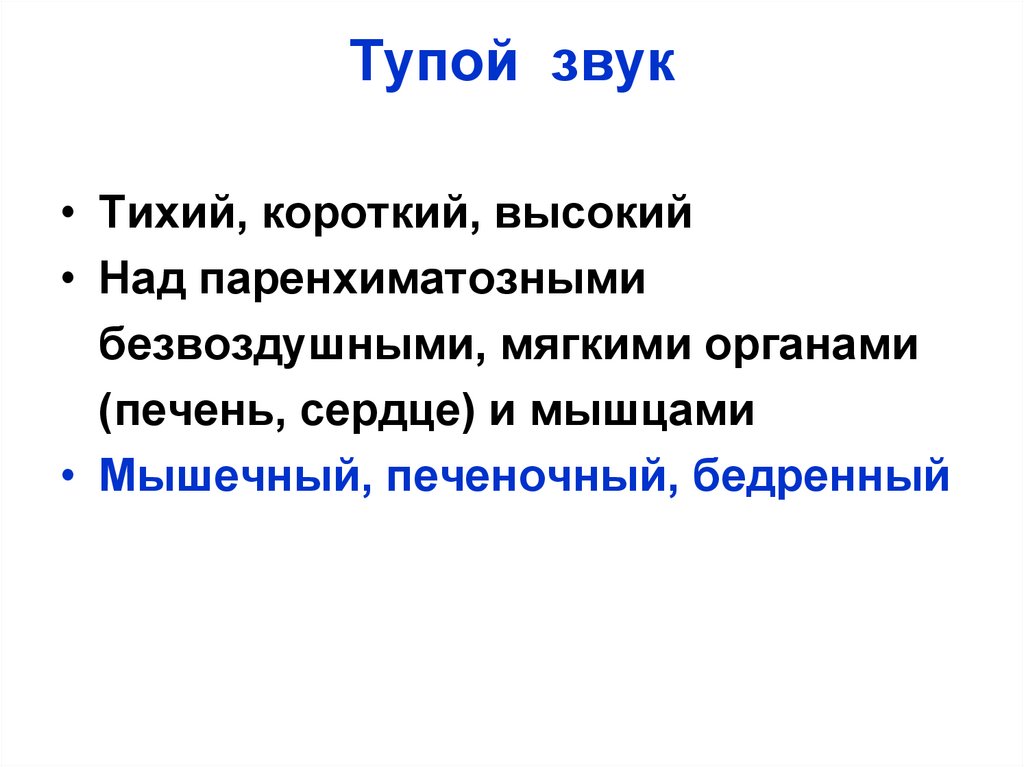 Тупой звук

• Тихий, короткий, высокий
• Над паренхиматозными безвоздушными, мягкими органами (печень, сердце) и мышцами
• Мышечный, печеночный, бедренный